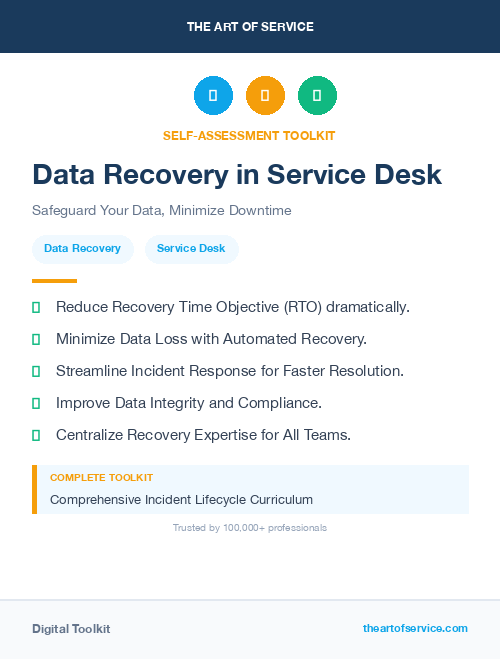 THE ART OF SERVICE

SELF-ASSESSMENT TOOLKIT

Data Recovery in Service Desk

Safeguard Your Data, Minimize Downtime

Data Recovery

Service Desk

Reduce Recovery Time Objective (RTO) dramatically.

Minimize Data Loss with Automated Recovery.

Streamline Incident Response for Faster Resolution.

Improve Data Integrity and Compliance.

Centralize Recovery Expertise for All Teams.

COMPLETE TOOLKIT

Comprehensive Incident Lifecycle Curriculum

Trusted by 100,000+ professionals

Digital Toolkit

theartofservice.com